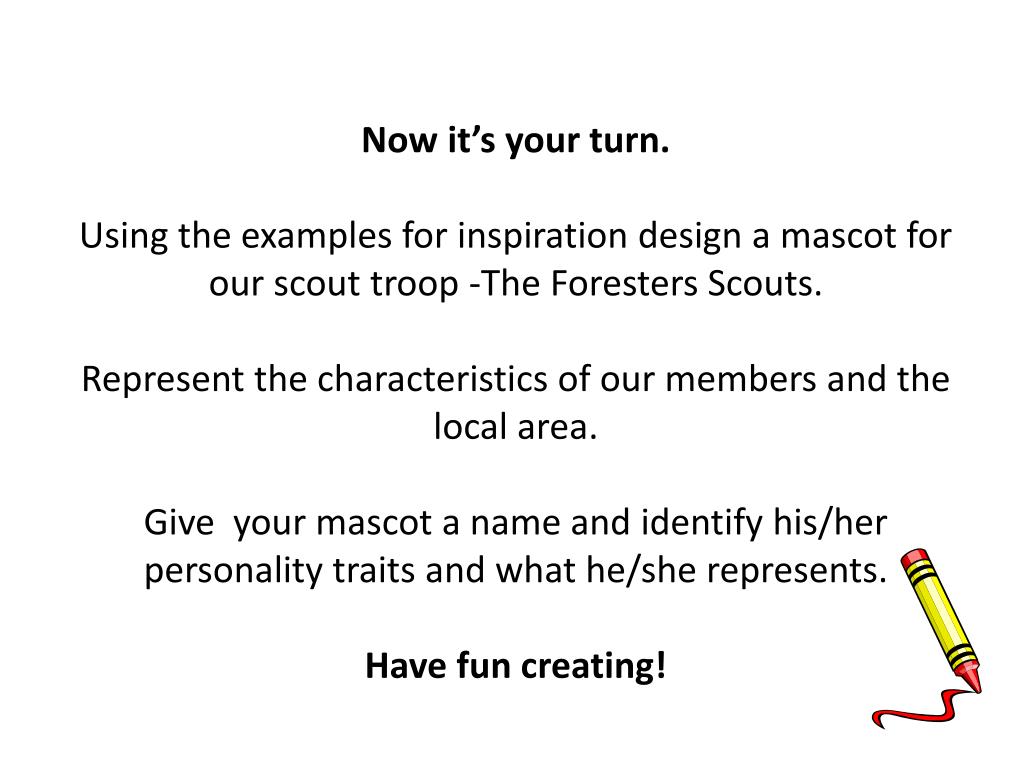 Now it’s your turn.

Using the examples for inspiration design a mascot for our scout troop -The Foresters Scouts.

Represent the characteristics of our members and the local area.

Give  your mascot a name and identify his/her personality traits and what he/she represents.

Have fun creating!